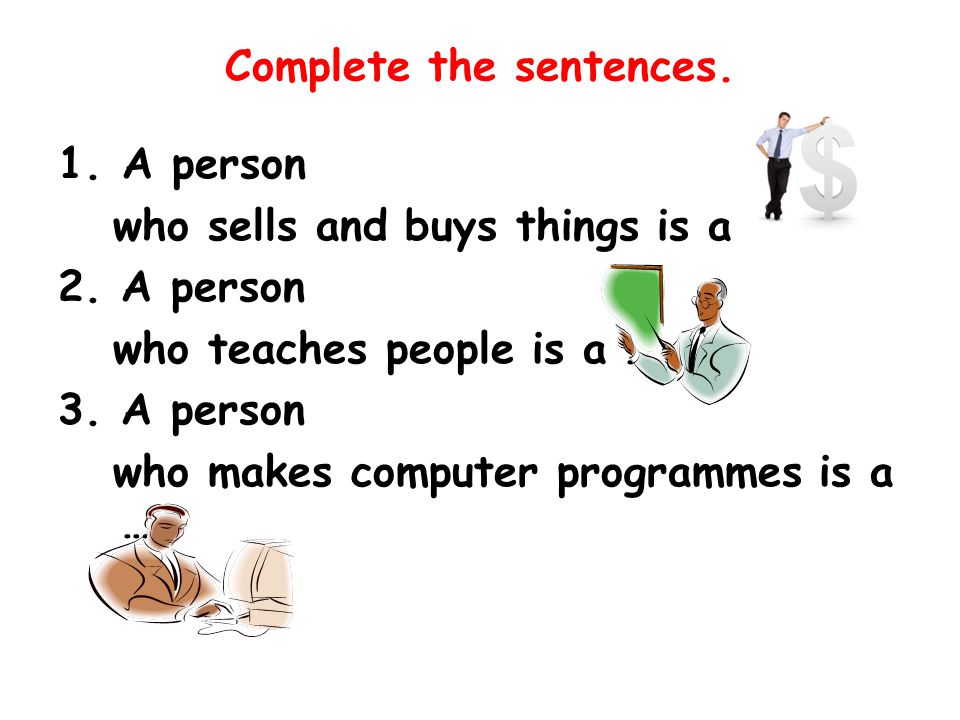 Complete the sentences.

1. A person who sells and buys things is a

2. A person who teaches people is a

3. A person who makes computer programmes is a …